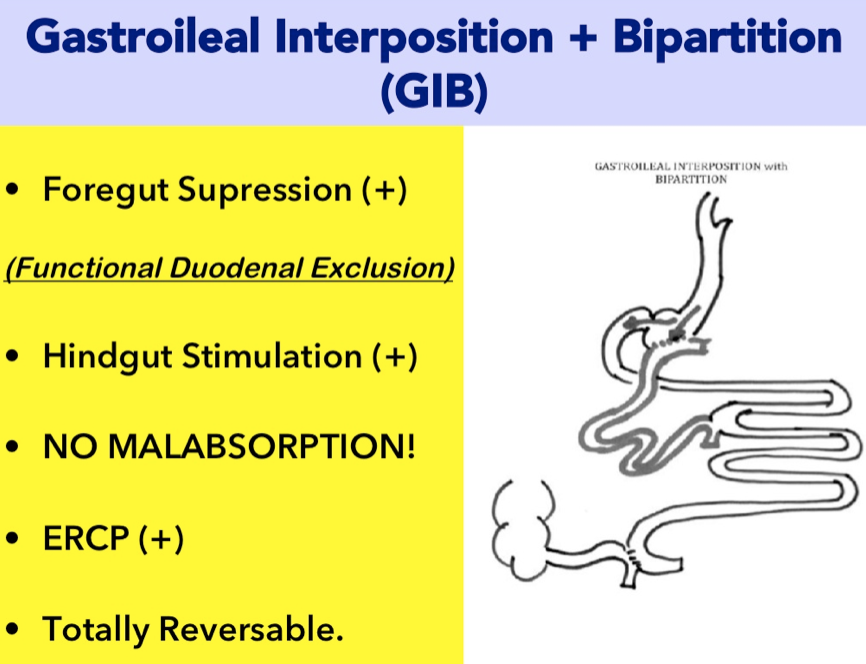 Gastroileal Interposition + Bipartition (GIB)

• Foregut Supression (+)

(Functional Duodenal Exclusion)

• Hindgut Stimulation (+)

• NO MALABSORPTION!

• ERCP (+)

• Totally Reversable.

GASTROILEAL INTERPOSITION with BIPARTITION